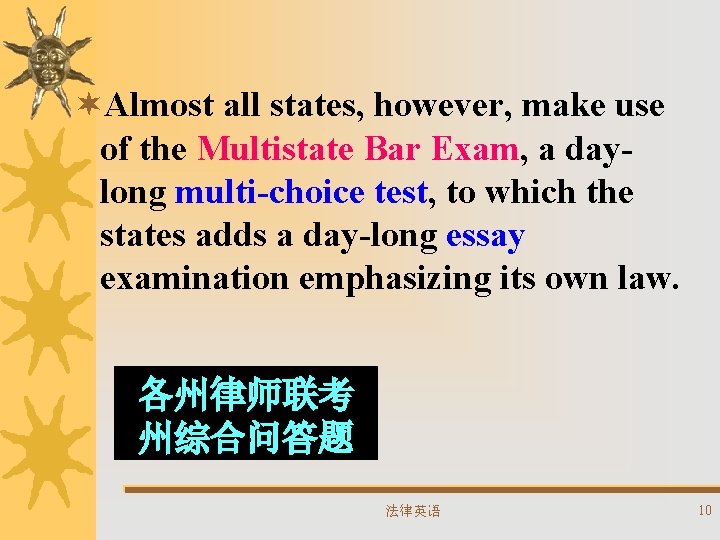 Almost all states, however, make use of the Multistate Bar Exam, a day-long multi-choice test, to which the states adds a day-long essay examination emphasizing its own law.

各州律师联考
州综合问答题

法律英语

10